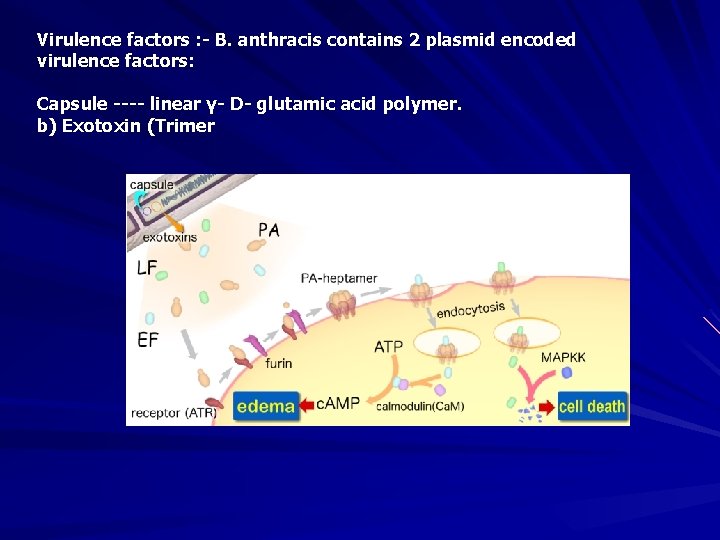 Virulence factors :- B. anthracis contains 2 plasmid encoded virulence factors:

Capsule ---- linear γ- D- glutamic acid polymer.
b) Exotoxin (Trimer

capsule
exotoxins
PA
LF
EF
PA-heptamer
endocytosis
furin
ATP
MAPKK
receptor (ATR)
edema
cAMP
calmodulin(CaM)
cell death